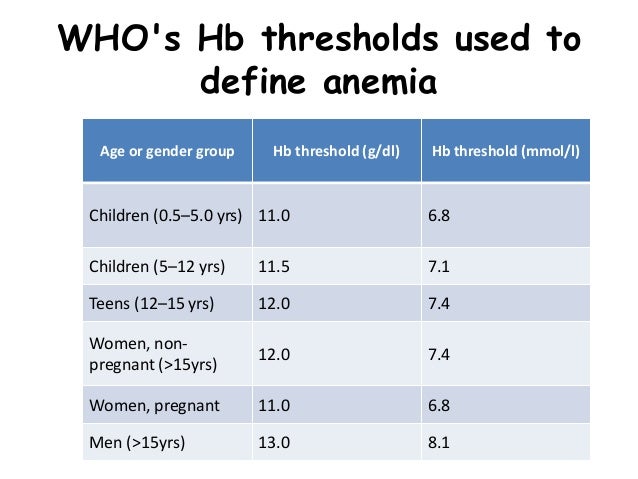 WHO's Hb thresholds used to define anemia

| Age or gender group | Hb threshold (g/dl) | Hb threshold (mmol/l) |
|---|---|---|
| Children (0.5–5.0 yrs) | 11.0 | 6.8 |
| Children (5–12 yrs) | 11.5 | 7.1 |
| Teens (12–15 yrs) | 12.0 | 7.4 |
| Women, non-pregnant (>15yrs) | 12.0 | 7.4 |
| Women, pregnant | 11.0 | 6.8 |
| Men (>15yrs) | 13.0 | 8.1 |